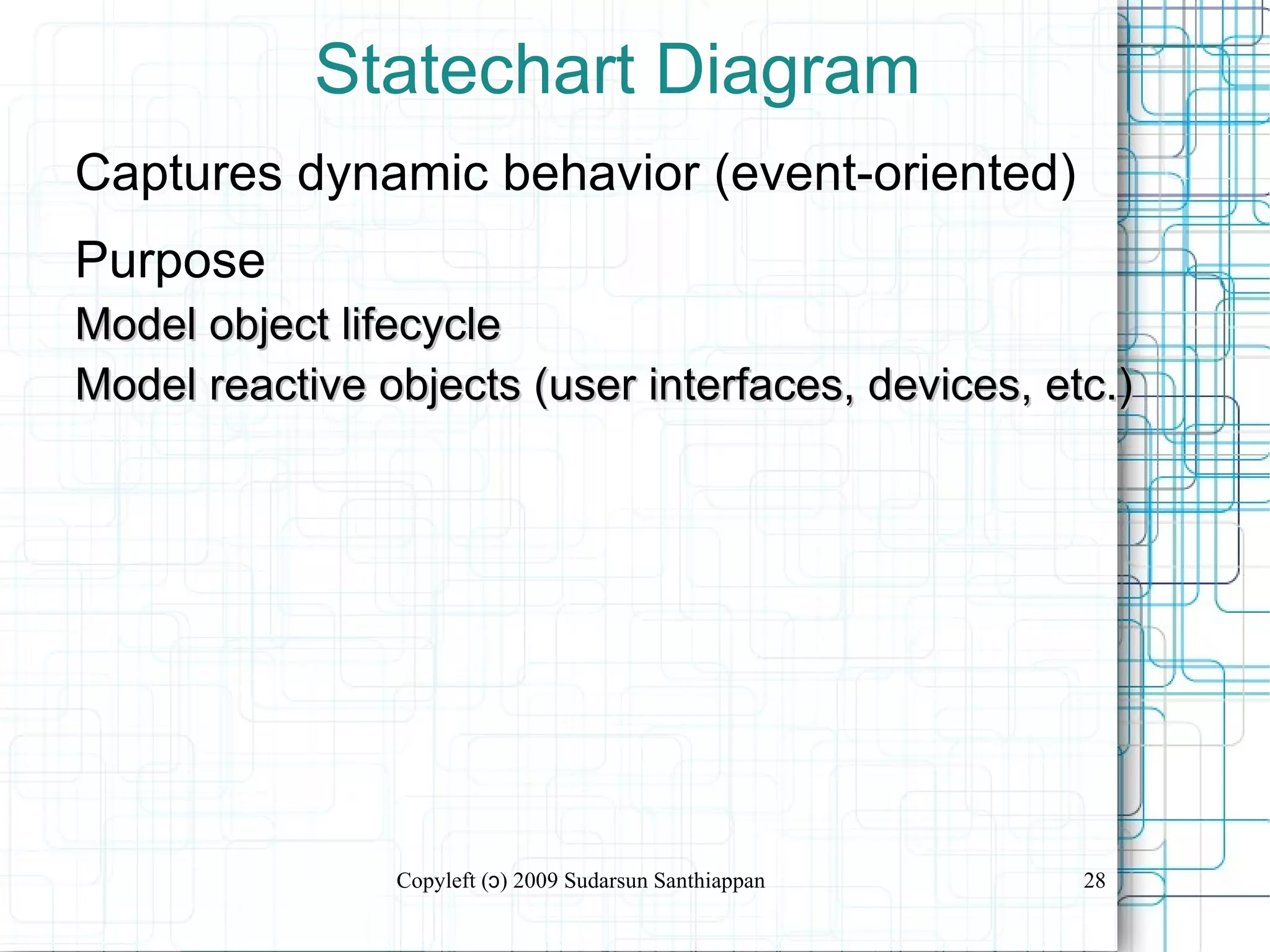 Statechart Diagram

Captures dynamic behavior (event-oriented)

Purpose

Model object lifecycle

Model reactive objects (user interfaces, devices, etc.)

Copyleft (ɔ) 2009 Sudarsun Santhiappan

28